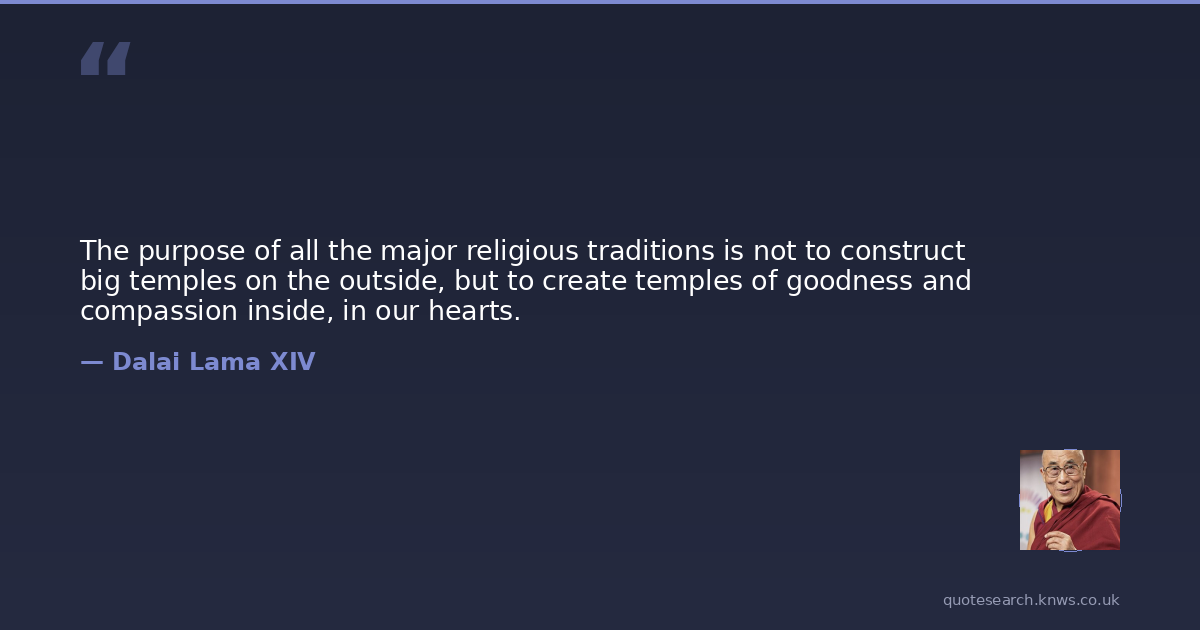 “

The purpose of all the major religious traditions is not to construct big temples on the outside, but to create temples of goodness and compassion inside, in our hearts.

— Dalai Lama XIV

quotesearch.knws.co.uk